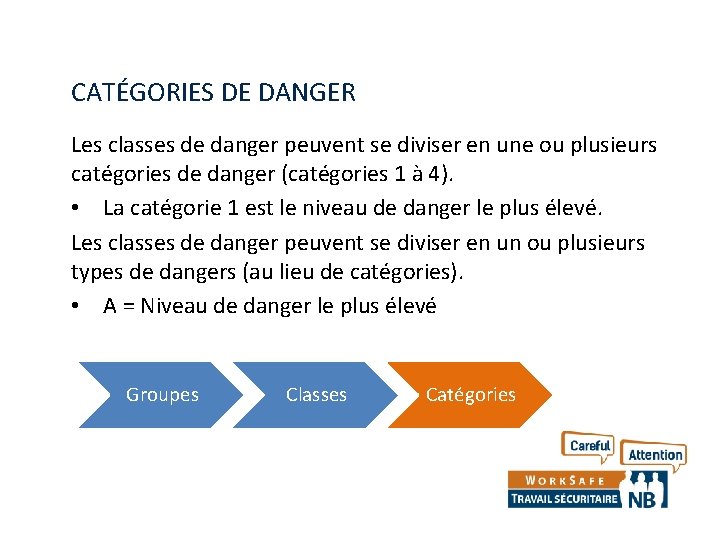 CATÉGORIES DE DANGER

Les classes de danger peuvent se diviser en une ou plusieurs catégories de danger (catégories 1 à 4).

• La catégorie 1 est le niveau de danger le plus élevé.

Les classes de danger peuvent se diviser en un ou plusieurs types de dangers (au lieu de catégories).

• A = Niveau de danger le plus élevé

Groupes
Classes
Catégories

Careful
Attention
WORKSAFE
TRAVAIL SÉCURITAIRE
NB